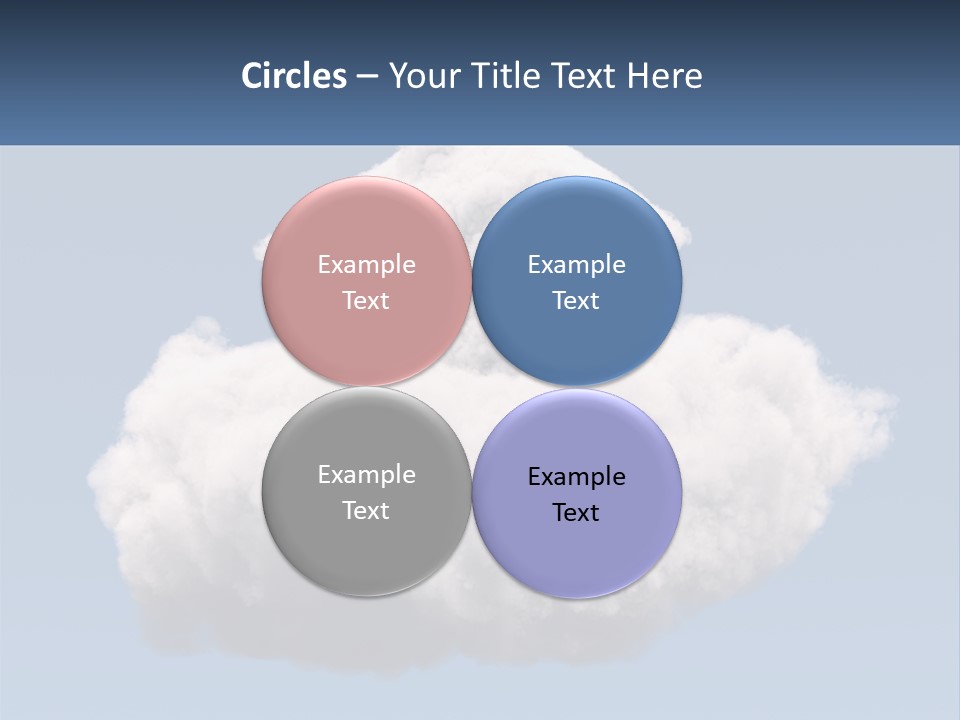 Circles – Your Title Text Here

Example Text

Example Text

Example Text

Example Text